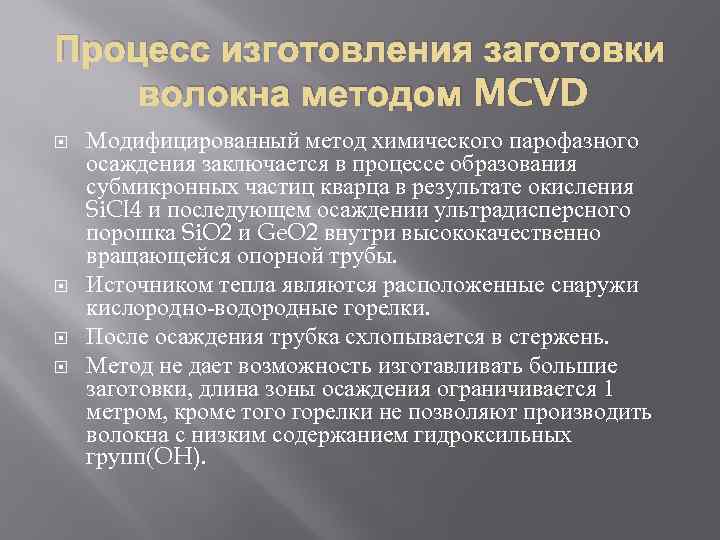 Процесс изготовления заготовки волокна методом MCVD

Модифицированный метод химического парофазного осаждения заключается в процессе образования субмикронных частиц кварца в результате окисления SiCl4 и последующем осаждении ультрадисперсного порошка SiO2 и GeO2 внутри высококачественно вращающейся опорной трубы.

Источником тепла являются расположенные снаружи кислородно-водородные горелки.

После осаждения трубка схлопывается в стержень.

Метод не дает возможность изготавливать большие заготовки, длина зоны осаждения ограничивается 1 метром, кроме того горелки не позволяют производить волокна с низким содержанием гидроксильных групп(OH).